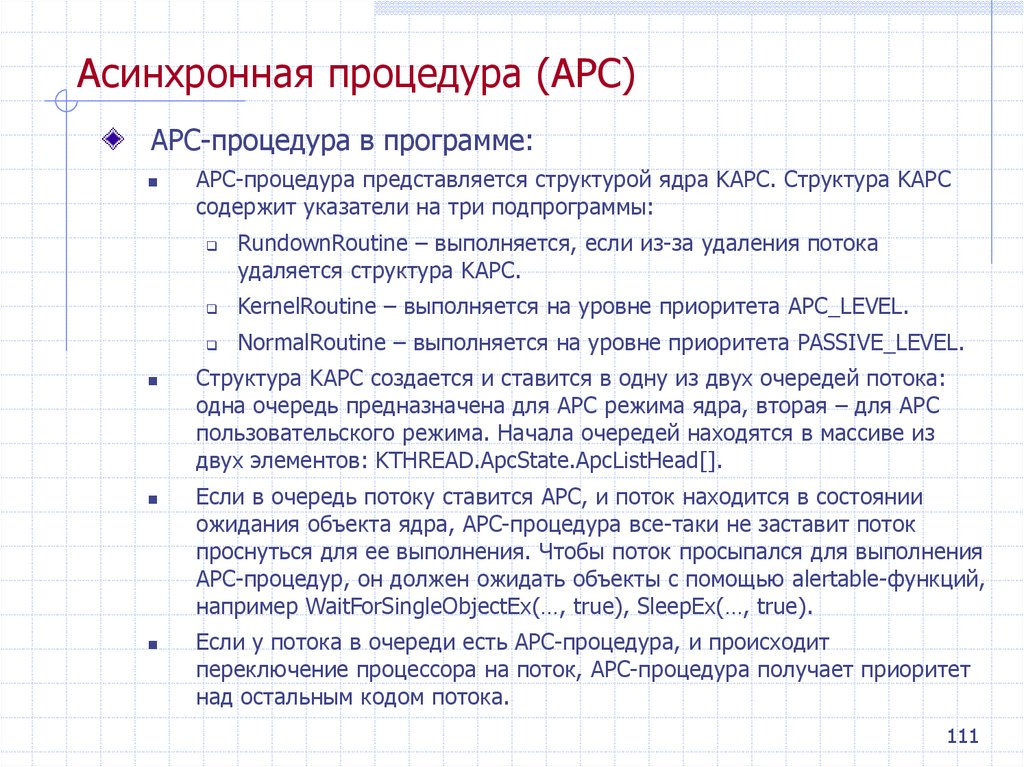 Асинхронная процедура (APC)

APC-процедура в программе:

APC-процедура представляется структурой ядра KAPC. Структура KAPC содержит указатели на три подпрограммы:

RundownRoutine – выполняется, если из-за удаления потока удаляется структура KAPC.

KernelRoutine – выполняется на уровне приоритета APC_LEVEL.

NormalRoutine – выполняется на уровне приоритета PASSIVE_LEVEL.

Структура KAPC создается и ставится в одну из двух очередей потока: одна очередь предназначена для APC режима ядра, вторая – для APC пользовательского режима. Начала очередей находятся в массиве из двух элементов: KTHREAD.ApcState.ApcListHead[].

Если в очередь потоку ставится APC, и поток находится в состоянии ожидания объекта ядра, APC-процедура все-таки не заставит поток проснуться для ее выполнения. Чтобы поток просыпался для выполнения APC-процедур, он должен ожидать объекты с помощью alertable-функций, например WaitForSingleObjectEx(…, true), SleepEx(…, true).

Если у потока в очереди есть APC-процедура, и происходит переключение процессора на поток, APC-процедура получает приоритет над остальным кодом потока.

111